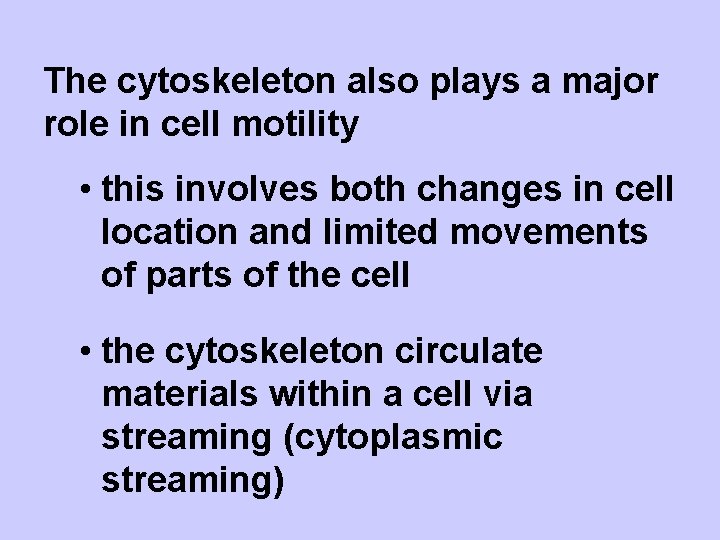 The cytoskeleton also plays a major role in cell motility

• this involves both changes in cell location and limited movements of parts of the cell

• the cytoskeleton circulate materials within a cell via streaming (cytoplasmic streaming)